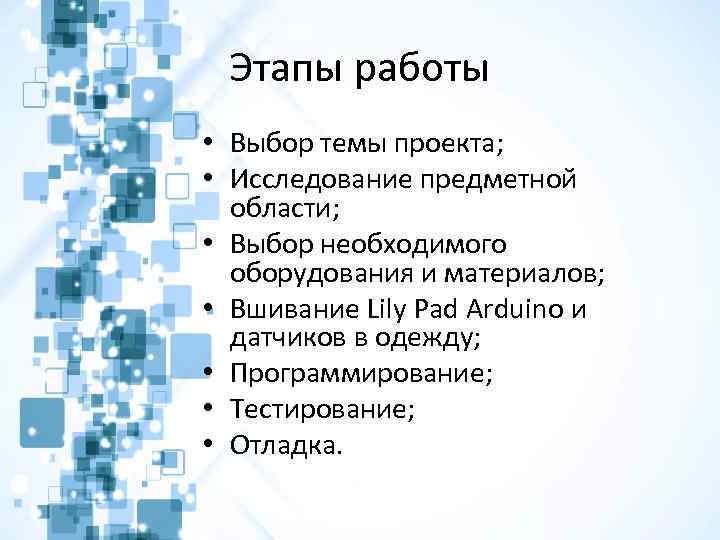 Этапы работы

• Выбор темы проекта;
• Исследование предметной области;
• Выбор необходимого оборудования и материалов;
• Вшивание Lily Pad Arduino и датчиков в одежду;
• Программирование;
• Тестирование;
• Отладка.